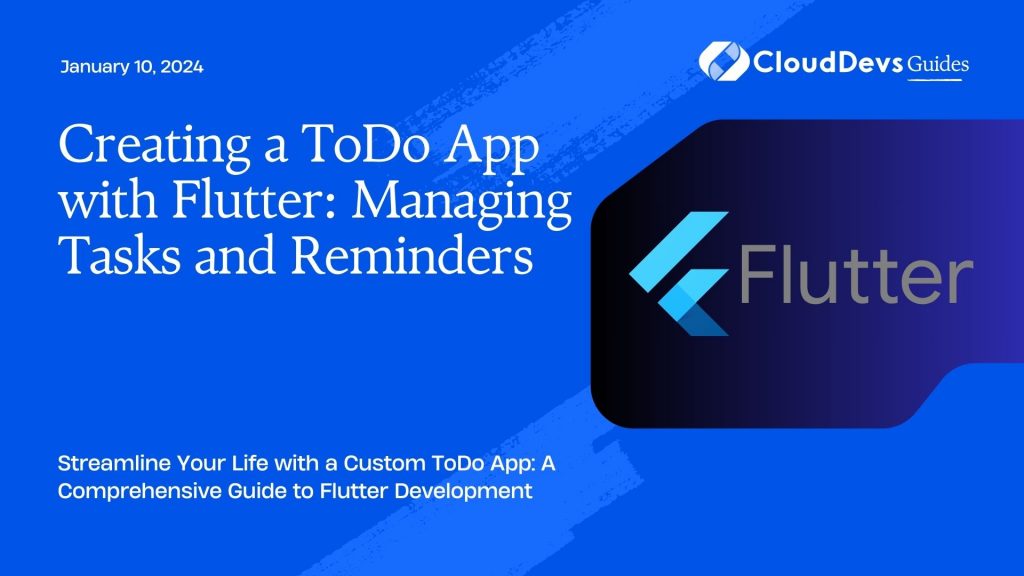 January 10, 2024

CloudDevs Guides

Creating a ToDo App with Flutter: Managing Tasks and Reminders

Flutter

Streamline Your Life with a Custom ToDo App: A Comprehensive Guide to Flutter Development